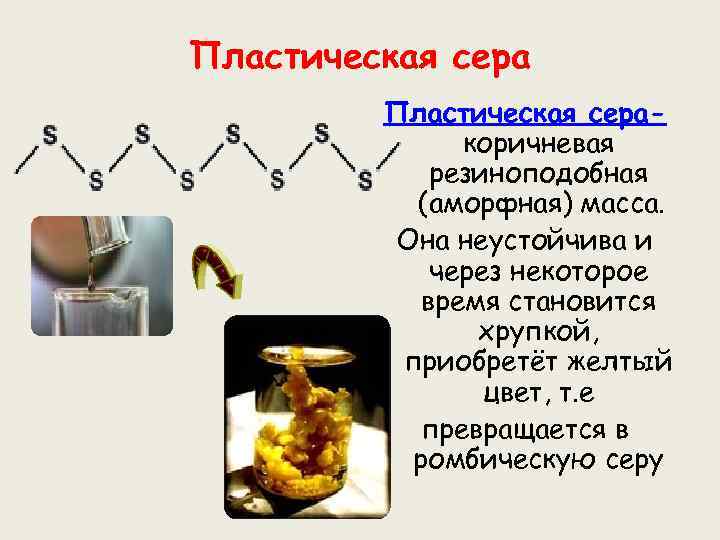 Пластическая сера

S S S S
S S S S

Пластическая сера- коричневая резиноподобная (аморфная) масса.

Она неустойчива и через некоторое время становится хрупкой, приобретёт желтый цвет, т.е

превращается в ромбическую серу